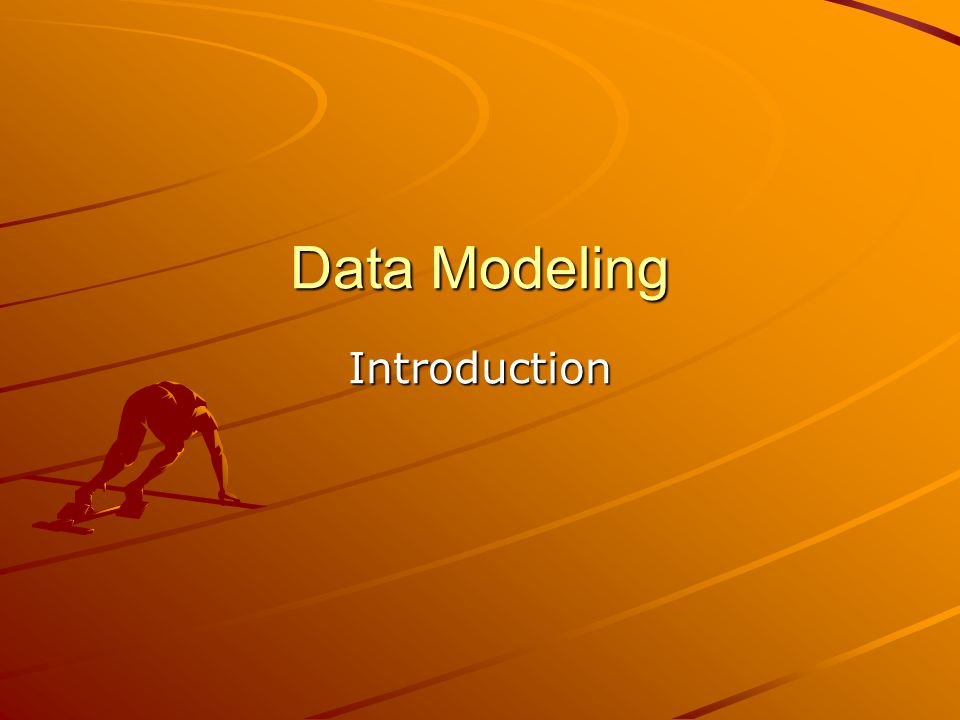 Data Modeling

Introduction